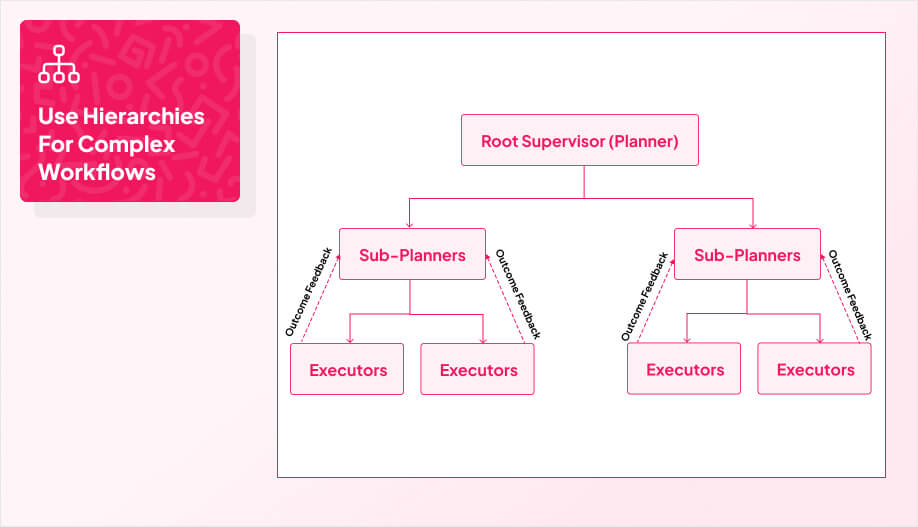 Use Hierarchies For Complex Workflows

Root Supervisor (Planner)

Sub-Planners

Outcome Feedback

Outcome Feedback

Executors

Executors

Sub-Planners

Outcome Feedback

Outcome Feedback

Executors

Executors